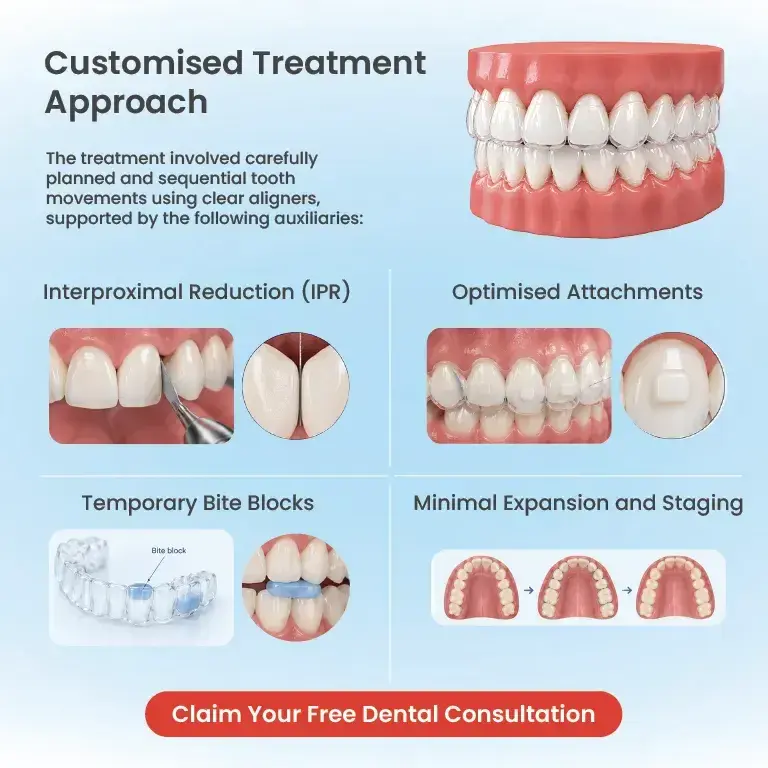 Customised Treatment Approach

The treatment involved carefully planned and sequential tooth movements using clear aligners, supported by the following auxiliaries:

Interproximal Reduction (IPR)

Optimised Attachments

Temporary Bite Blocks

Bite block

Minimal Expansion and Staging

Claim Your Free Dental Consultation